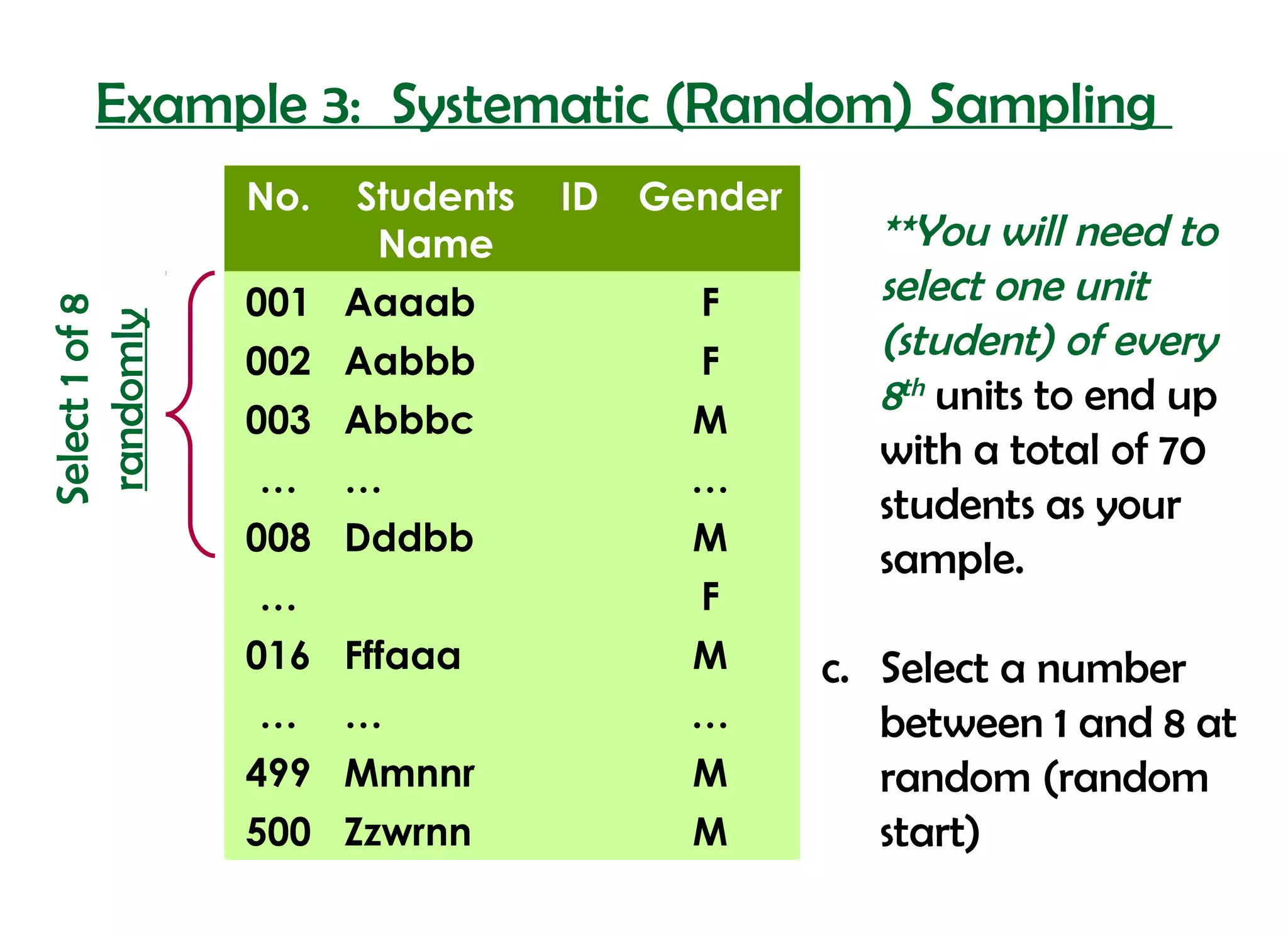 Example 3: Systematic (Random) Sampling

Select 1 of 8 randomly

| No. | Students Name | ID | Gender |
|---|---|---|---|
| 001 | Aaaab | | F |
| 002 | Aabbb | | F |
| 003 | Abbbc | | M |
| … | … | | … |
| 008 | Dddbb | | M |
| … | | | F |
| 016 | Fffaaa | | M |
| … | … | | … |
| 499 | Mmnnr | | M |
| 500 | Zzwrnn | | M |

**You will need to select one unit (student) of every $8^{th}$ units to end up with a total of 70 students as your sample.

c. Select a number between 1 and 8 at random (random start)